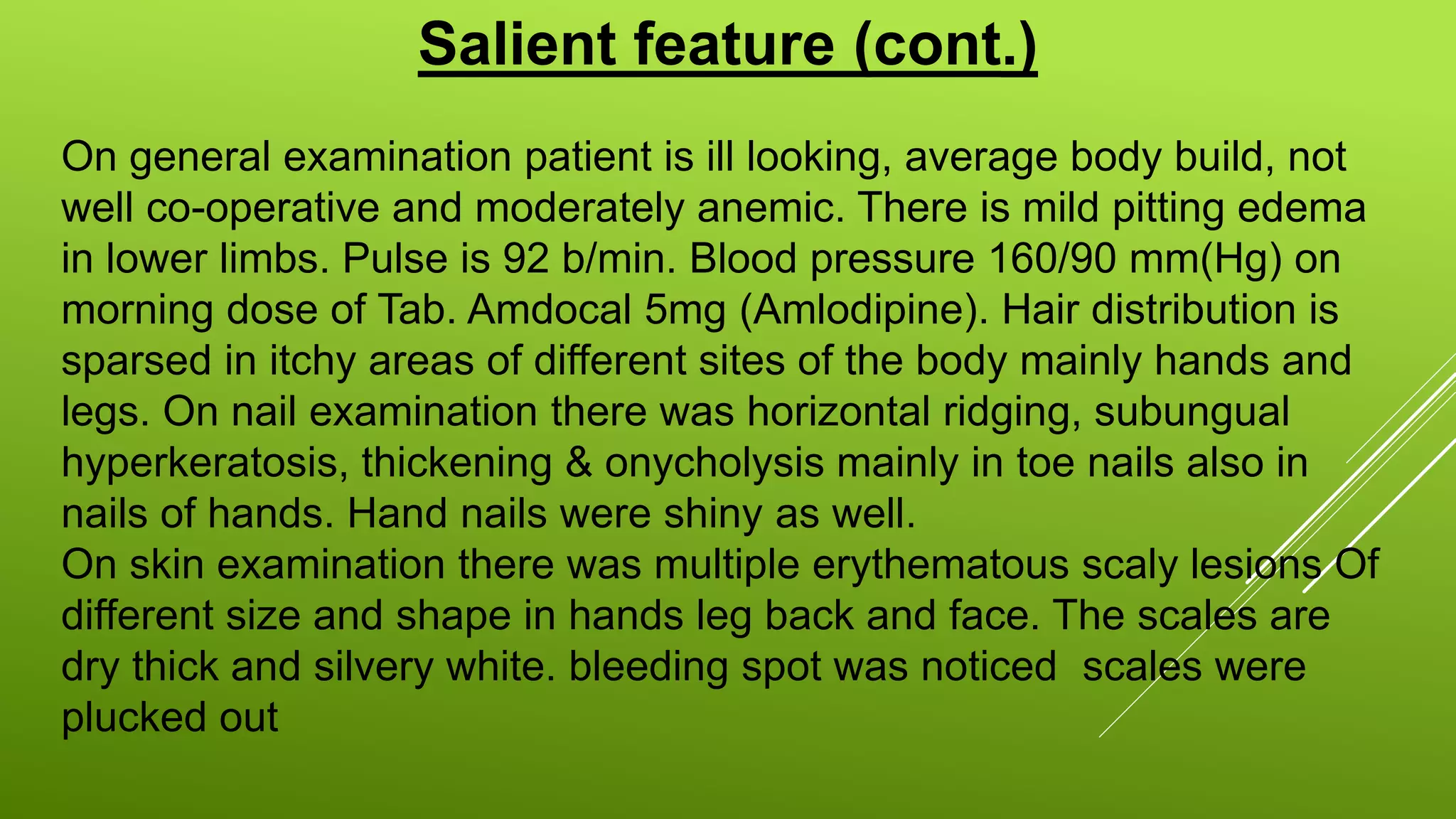 Salient feature (cont.)

On general examination patient is ill looking, average body build, not well co-operative and moderately anemic. There is mild pitting edema in lower limbs. Pulse is 92 b/min. Blood pressure 160/90 mm(Hg) on morning dose of Tab. Amdocal 5mg (Amlodipine). Hair distribution is sparsed in itchy areas of different sites of the body mainly hands and legs. On nail examination there was horizontal ridging, subungual hyperkeratosis, thickening & onycholysis mainly in toe nails also in nails of hands. Hand nails were shiny as well.
On skin examination there was multiple erythematous scaly lesions Of different size and shape in hands leg back and face. The scales are dry thick and silvery white. bleeding spot was noticed  scales were plucked out